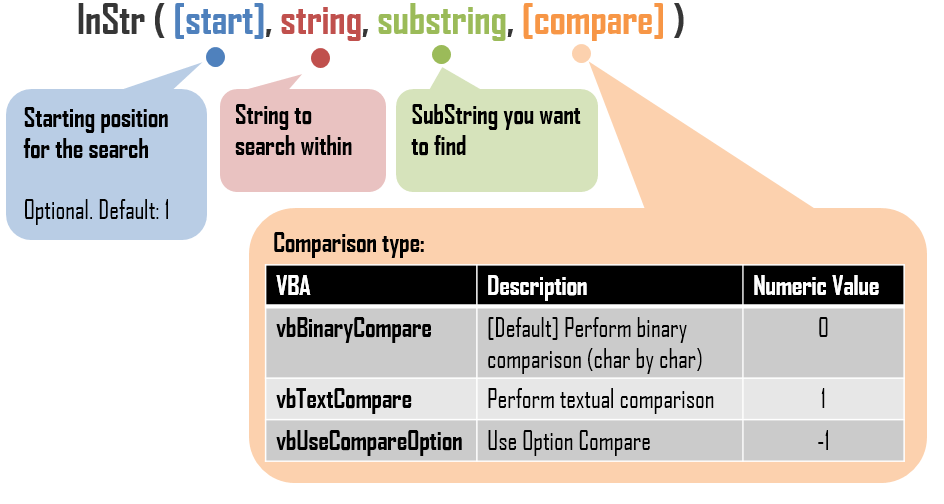 InStr ( [start], string, substring, [compare] )

Starting position for the search

Optional. Default: 1

String to search within

SubString you want to find

Comparison type:

| VBA | Description | Numeric Value |
|---|---|---|
| vbBinaryCompare | [Default] Perform binary comparison (char by char) | 0 |
| vbTextCompare | Perform textual comparison | 1 |
| vbUseCompareOption | Use Option Compare | -1 |